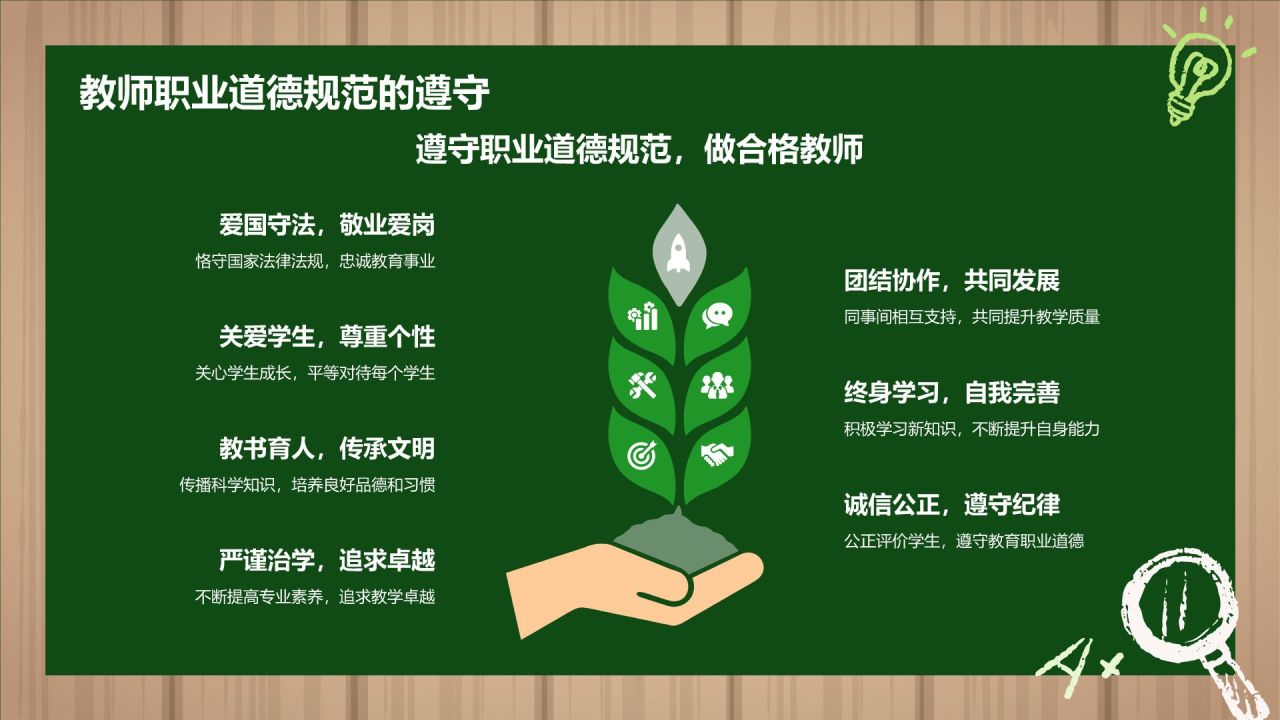 教师职业道德规范的遵守

遵守职业道德规范，做合格教师

爱国守法，敬业爱岗
恪守国家法律法规，忠诚教育事业

关爱学生，尊重个性
关心学生成长，平等对待每个学生

教书育人，传承文明
传播科学知识，培养良好品德和习惯

严谨治学，追求卓越
不断提高专业素养，追求教学卓越

团结协作，共同发展
同事间相互支持，共同提升教学质量

终身学习，自我完善
积极学习新知识，不断提升自身能力

诚信公正，遵守纪律
公正评价学生，遵守教育职业道德

A+